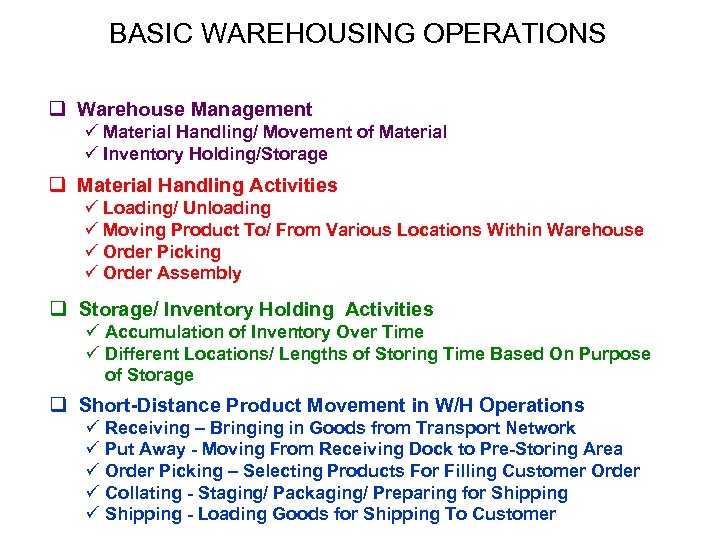 BASIC WAREHOUSING OPERATIONS

❑ Warehouse Management
✓ Material Handling/ Movement of Material
✓ Inventory Holding/Storage

❑ Material Handling Activities
✓ Loading/ Unloading
✓ Moving Product To/ From Various Locations Within Warehouse
✓ Order Picking
✓ Order Assembly

❑ Storage/ Inventory Holding Activities
✓ Accumulation of Inventory Over Time
✓ Different Locations/ Lengths of Storing Time Based On Purpose of Storage

❑ Short-Distance Product Movement in W/H Operations
✓ Receiving – Bringing in Goods from Transport Network
✓ Put Away - Moving From Receiving Dock to Pre-Storing Area
✓ Order Picking – Selecting Products For Filling Customer Order
✓ Collating - Staging/ Packaging/ Preparing for Shipping
✓ Shipping - Loading Goods for Shipping To Customer